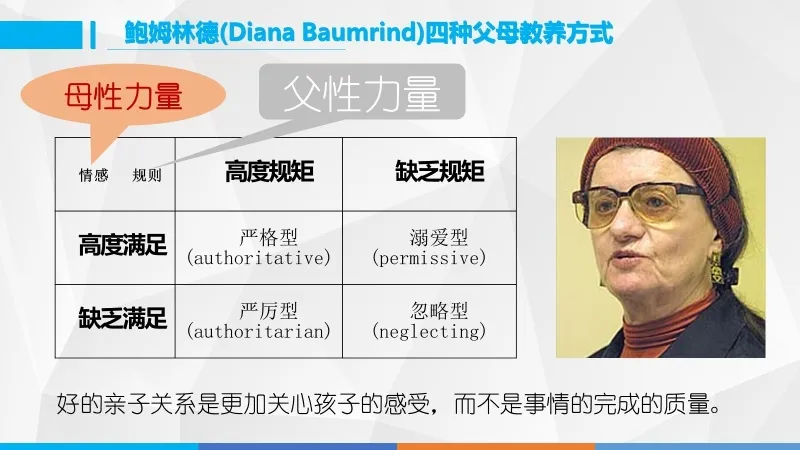 鲍姆林德(Diana Baumrind)四种父母教养方式

母性力量

父性力量

| 情感 规则 | 高度规矩 | 缺乏规矩 |
|---|---|---|
| 高度满足 | 严格型 (authoritative) | 溺爱型 (permissive) |
| 缺乏满足 | 严厉型 (authoritarian) | 忽略型 (neglecting) |

好的亲子关系是更加关心孩子的感受，而不是事情的完成的质量。